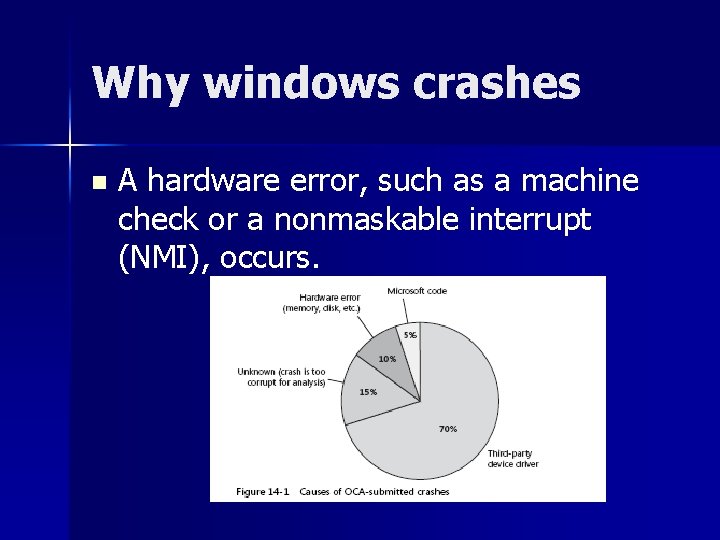 Why windows crashes

A hardware error, such as a machine check or a nonmaskable interrupt (NMI), occurs.

Hardware error (memory, disk, etc.)

Microsoft code

5%

10%

Unknown (crash is too corrupt for analysis)

15%

70%

Third-party device driver

Figure 14-1 Causes of OCA-submitted crashes